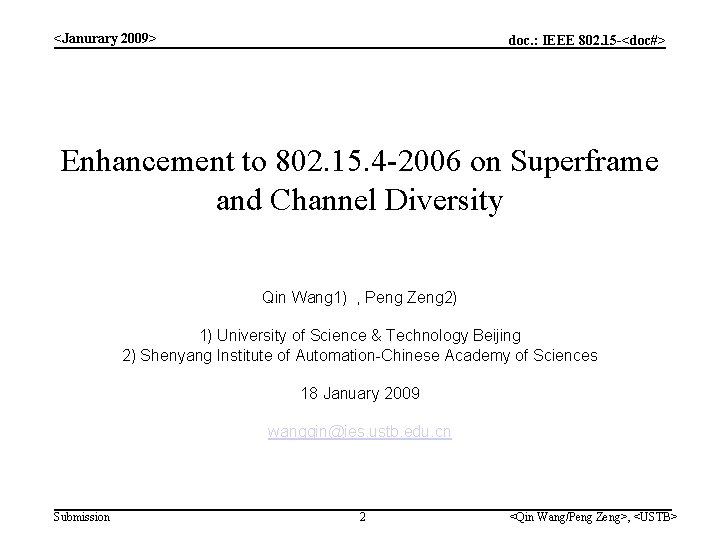 <Janurary 2009>

doc.: IEEE 802.15-<doc#>

Enhancement to 802.15.4-2006 on Superframe and Channel Diversity

Qin Wang1) , Peng Zeng2)

1) University of Science & Technology Beijing
2) Shenyang Institute of Automation-Chinese Academy of Sciences

18 January 2009

wangqin@ies.ustb.edu.cn

Submission

2

<Qin Wang/Peng Zeng>, <USTB>